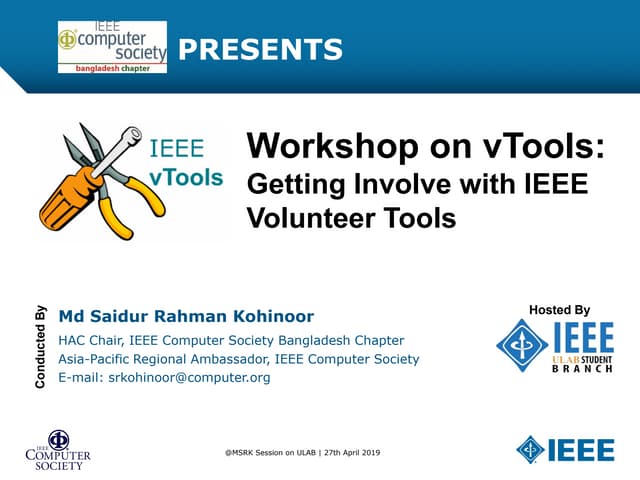 IEEE computer society bangladesh chapter PRESENTS

IEEE vTools

Workshop on vTools: Getting Involve with IEEE Volunteer Tools

Conducted By

Md Saidur Rahman Kohinoor

HAC Chair, IEEE Computer Society Bangladesh Chapter
Asia-Pacific Regional Ambassador, IEEE Computer Society
E-mail: srkohinoor@computer.org

Hosted By

IEEE ULAB STUDENT BRANCH

IEEE COMPUTER SOCIETY

@MSRK Session on ULAB | 27th April 2019

IEEE